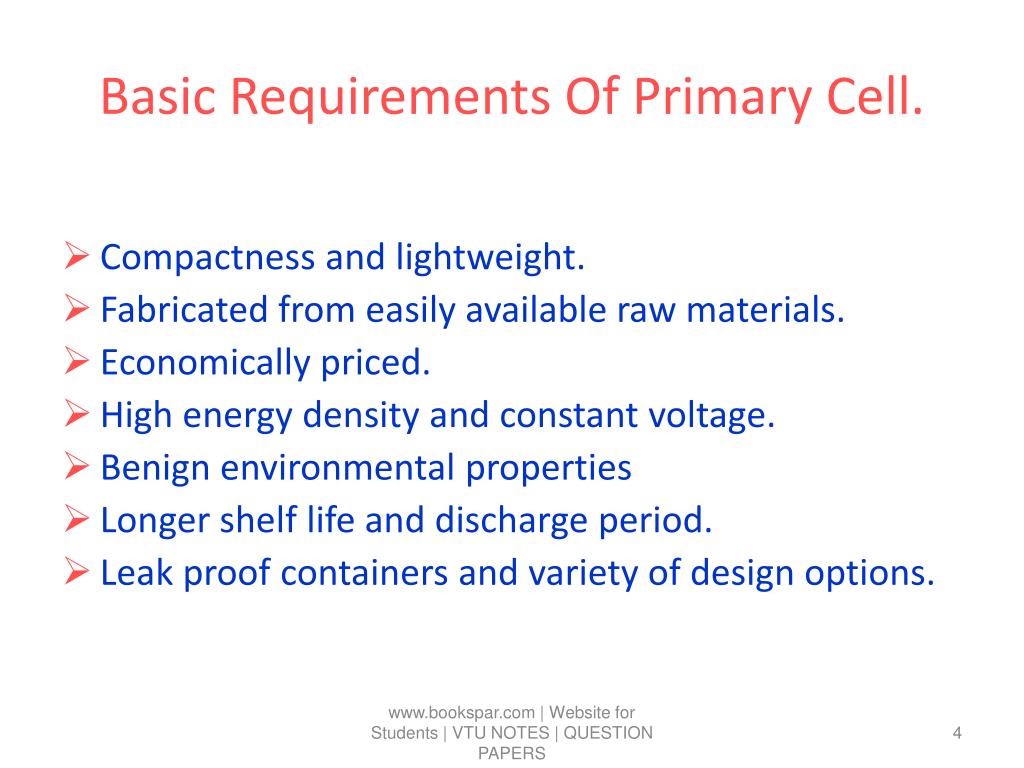 Basic Requirements Of Primary Cell.

➢ Compactness and lightweight.
➢ Fabricated from easily available raw materials.
➢ Economically priced.
➢ High energy density and constant voltage.
➢ Benign environmental properties
➢ Longer shelf life and discharge period.
➢ Leak proof containers and variety of design options.

www.bookspar.com | Website for Students | VTU NOTES | QUESTION PAPERS

4